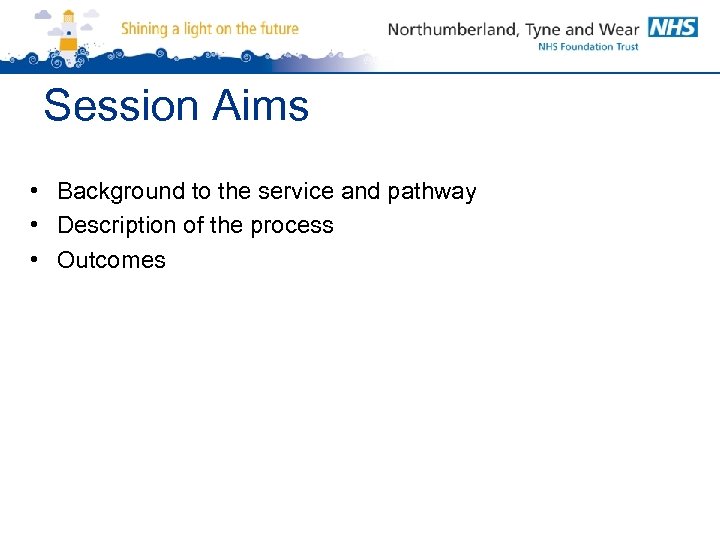 Shining a light on the future

Northumberland, Tyne and Wear NHS
NHS Foundation Trust

Session Aims

• Background to the service and pathway
• Description of the process
• Outcomes